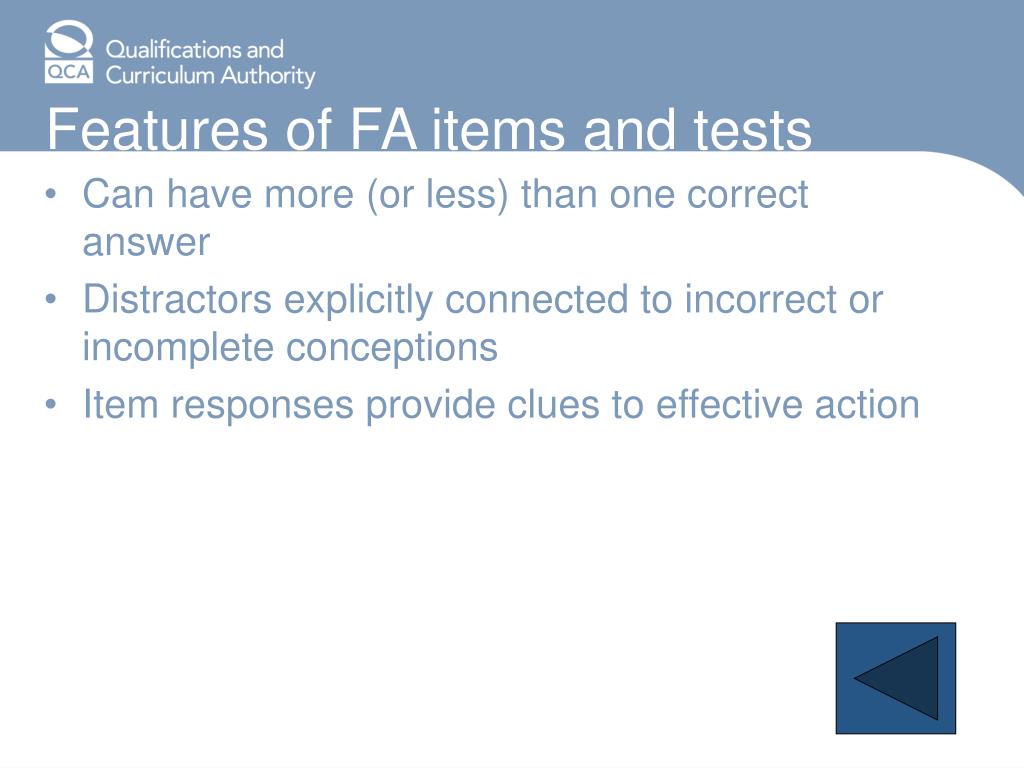 QCA Qualifications and Curriculum Authority

Features of FA items and tests

• Can have more (or less) than one correct answer
• Distractors explicitly connected to incorrect or incomplete conceptions
• Item responses provide clues to effective action